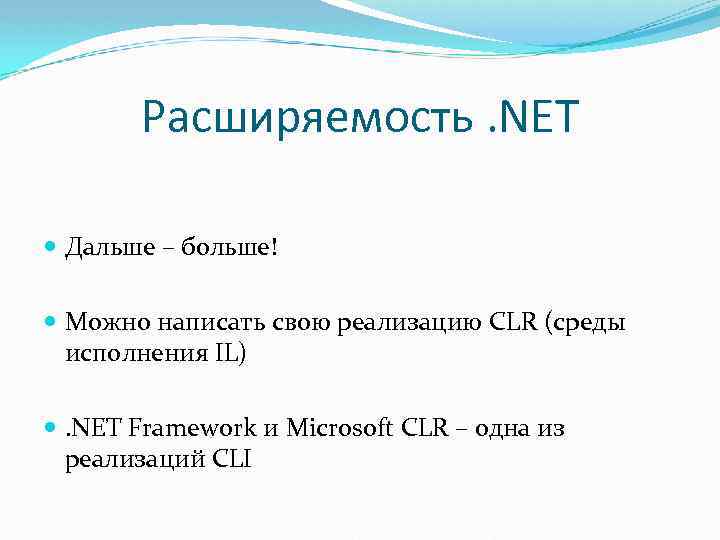 Расширяемость .NET

Дальше – больше!

Можно написать свою реализацию CLR (среды исполнения IL)

.NET Framework и Microsoft CLR – одна из реализаций CLI